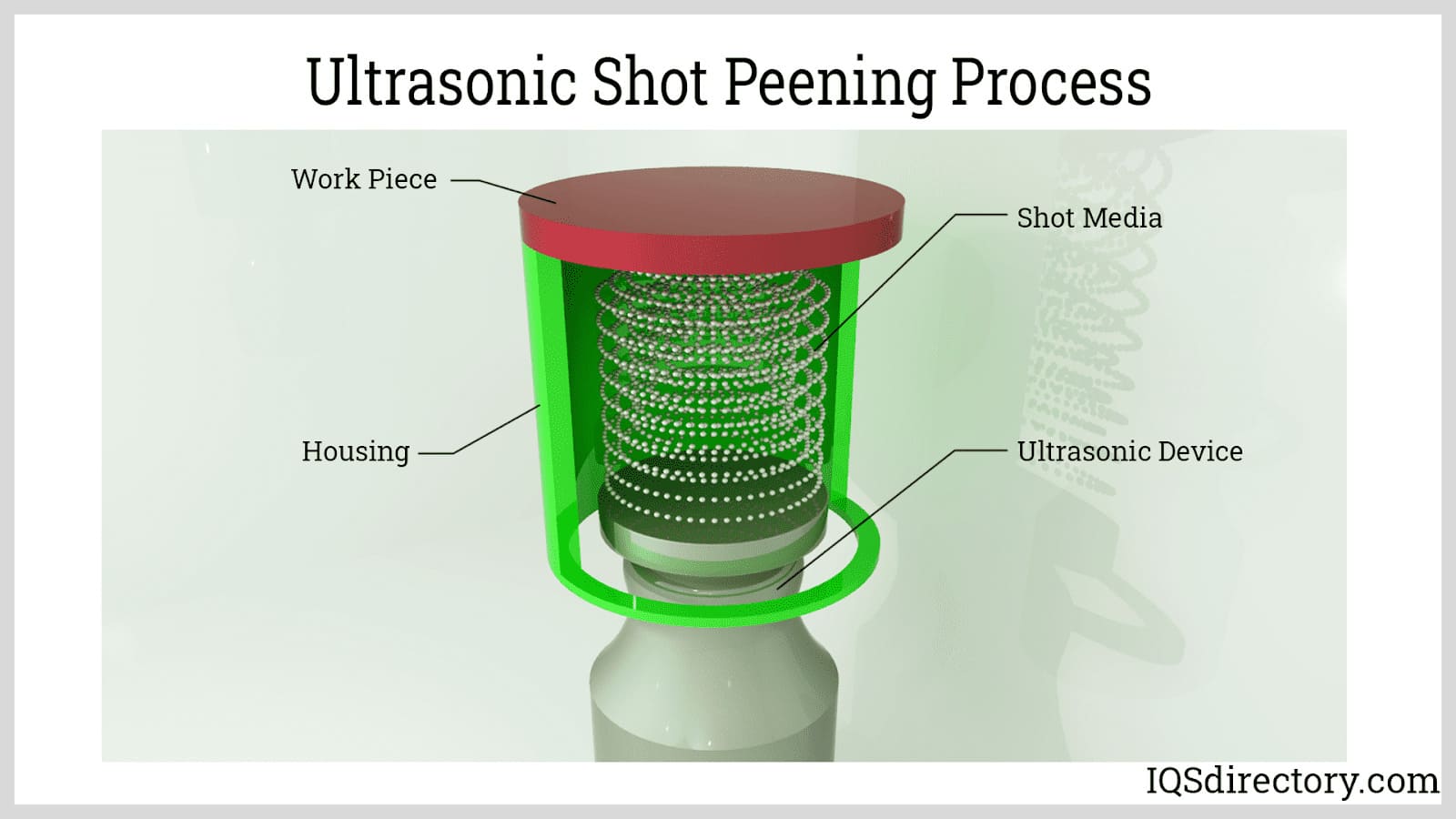 Ultrasonic Shot Peening Process

Work Piece

Shot Media

Housing

Ultrasonic Device

IQSdirectory.com